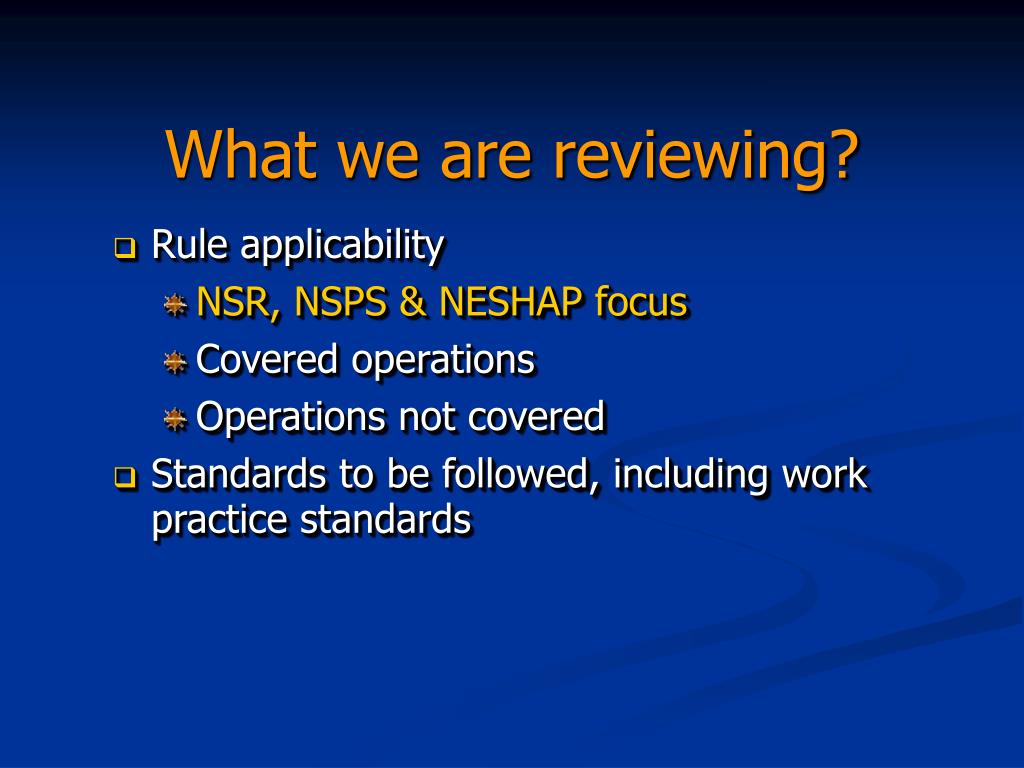 What we are reviewing?

Rule applicability

NSR, NSPS & NESHAP focus

Covered operations

Operations not covered

Standards to be followed, including work practice standards